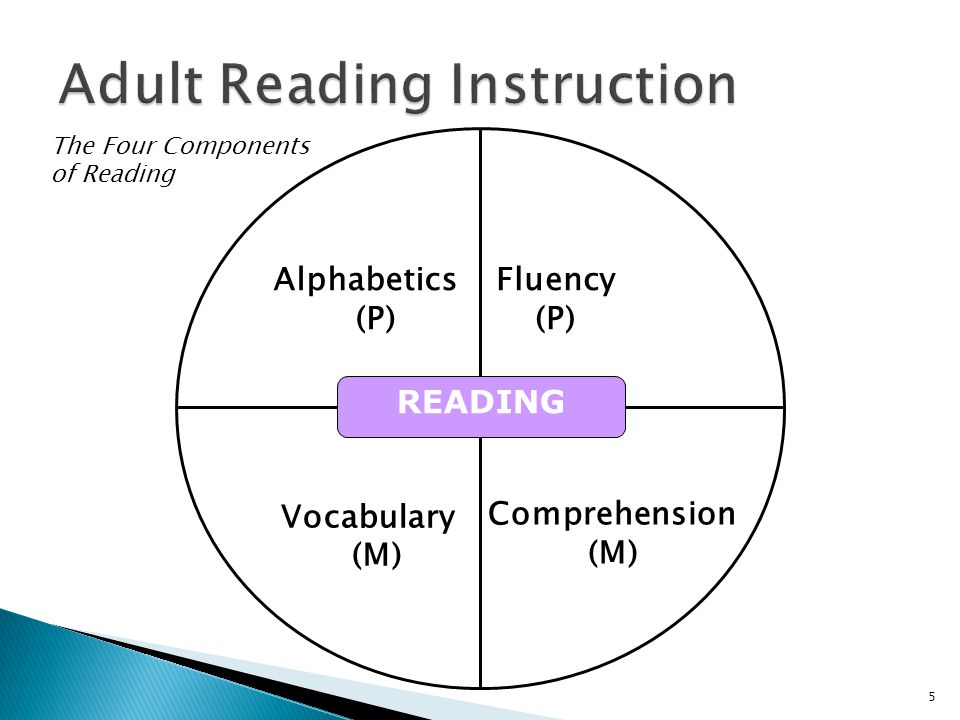 Adult Reading Instruction

The Four Components of Reading

Alphabetics (P)

Fluency (P)

READING

Vocabulary (M)

Comprehension (M)

5